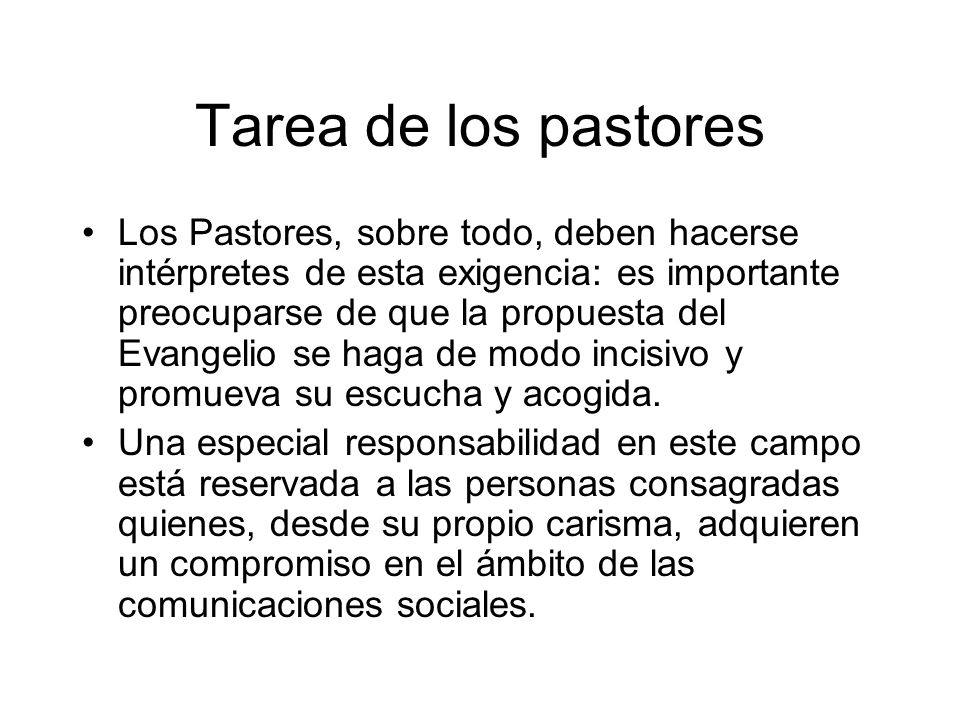 Tarea de los pastores

• Los Pastores, sobre todo, deben hacerse intérpretes de esta exigencia: es importante preocuparse de que la propuesta del Evangelio se haga de modo incisivo y promueva su escucha y acogida.

• Una especial responsabilidad en este campo está reservada a las personas consagradas quienes, desde su propio carisma, adquieren un compromiso en el ámbito de las comunicaciones sociales.